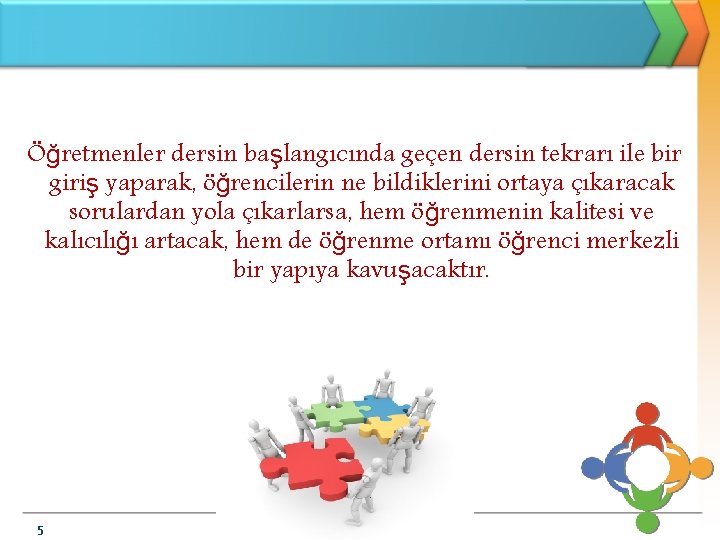 Öğretmenler dersin başlangıcında geçen dersin tekrarı ile bir giriş yaparak, öğrencilerin ne bildiklerini ortaya çıkaracak sorulardan yola çıkarlarsa, hem öğrenmenin kalitesi ve kalıcılığı artacak, hem de öğrenme ortamı öğrenci merkezli bir yapıya kavuşacaktır.

5